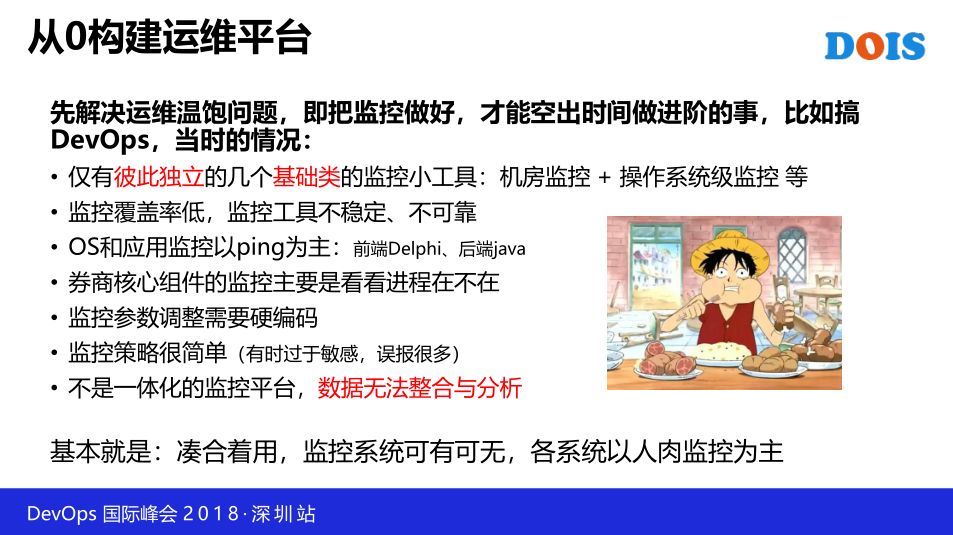 从0构建运维平台

DOIS

先解决运维温饱问题，即把监控做好，才能空出时间做进阶的事，比如搞DevOps，当时的情况：

• 仅有彼此独立的几个基础类的监控小工具：机房监控 + 操作系统级监控 等
• 监控覆盖率低，监控工具不稳定、不可靠
• OS和应用监控以ping为主：前端Delphi、后端java
• 券商核心组件的监控主要是看看进程在不在
• 监控参数调整需要硬编码
• 监控策略很简单（有时过于敏感，误报很多）
• 不是一体化的监控平台，数据无法整合与分析

基本就是：凑合着用，监控系统可有可无，各系统以人肉监控为主

DevOps 国际峰会 2018·深圳站